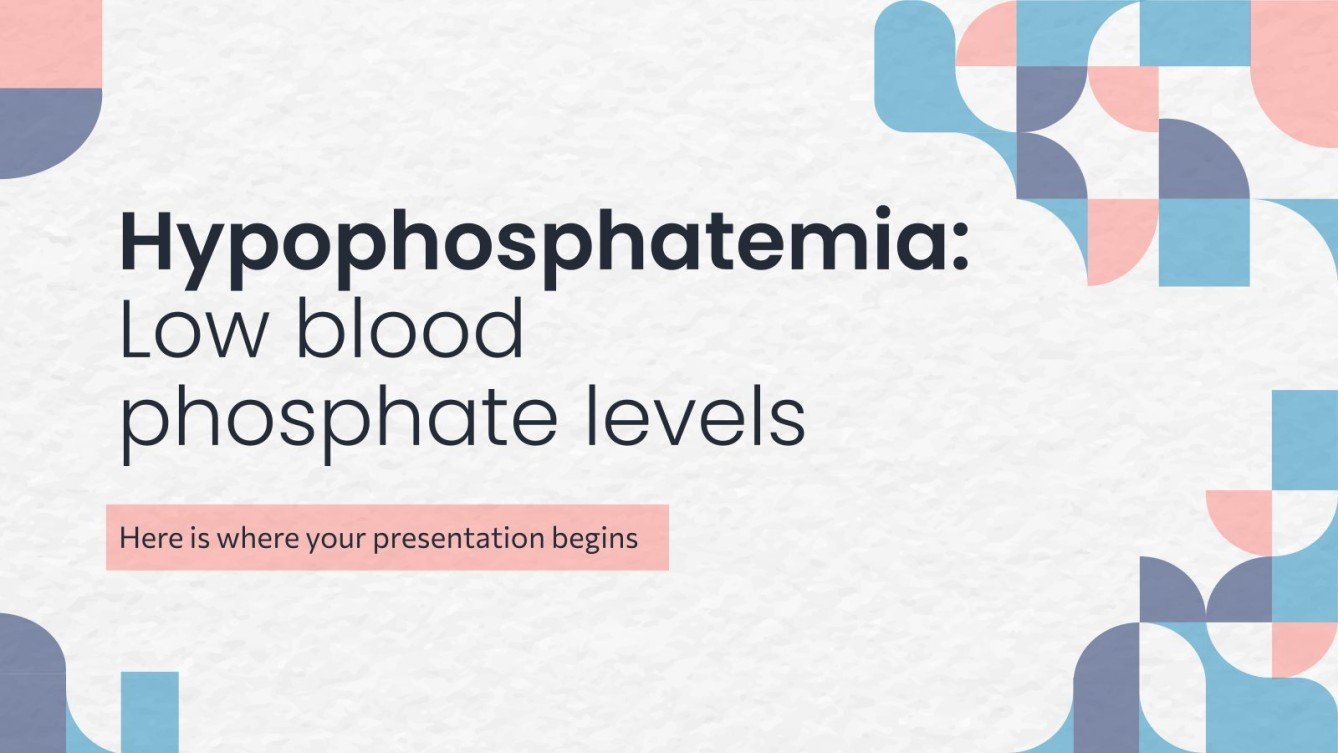 Hypophosphatemia:
Low blood phosphate levels

Here is where your presentation begins